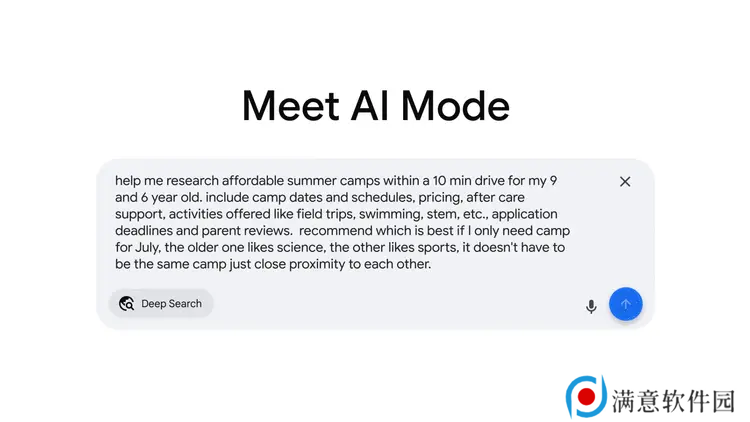 Meet AI Mode

help me research affordable summer camps within a 10 min drive for my 9 and 6 year old. include camp dates and schedules, pricing, after care support, activities offered like field trips, swimming, stem, etc., application deadlines and parent reviews.  recommend which is best if I only need camp for July, the older one likes science, the other likes sports, it doesn't have to be the same camp just close proximity to each other.

Deep Search

满意软件园